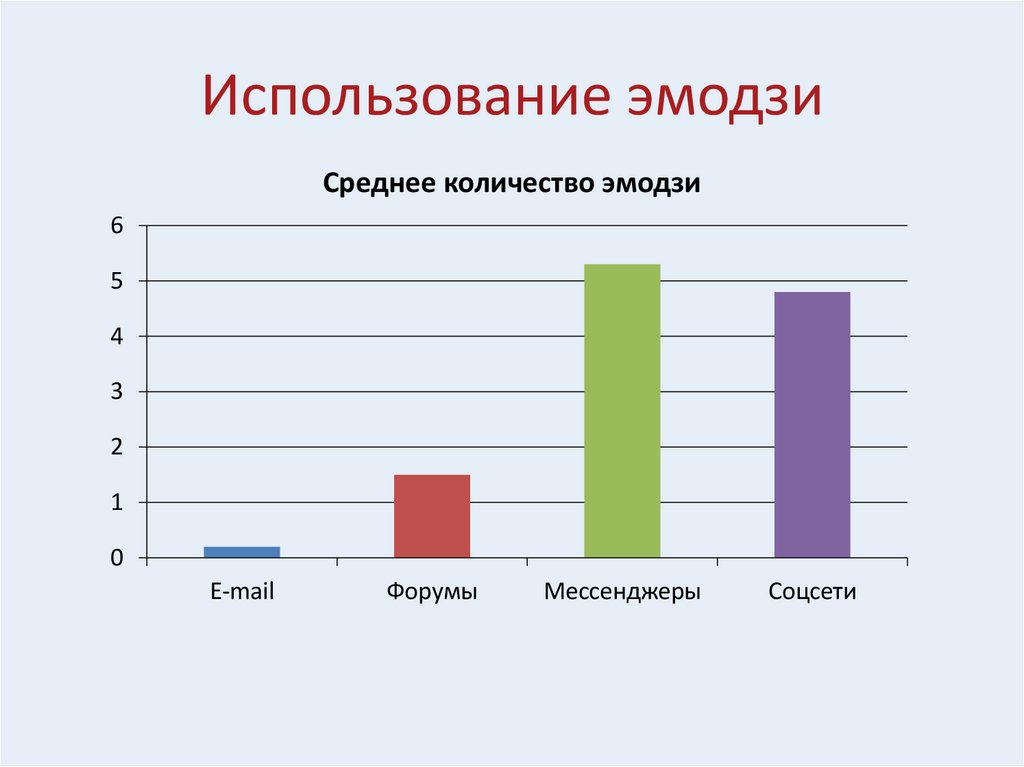 Использование эмодзи

Среднее количество эмодзи

6
5
4
3
2
1
0

E-mail
Форумы
Мессенджеры
Соцсети